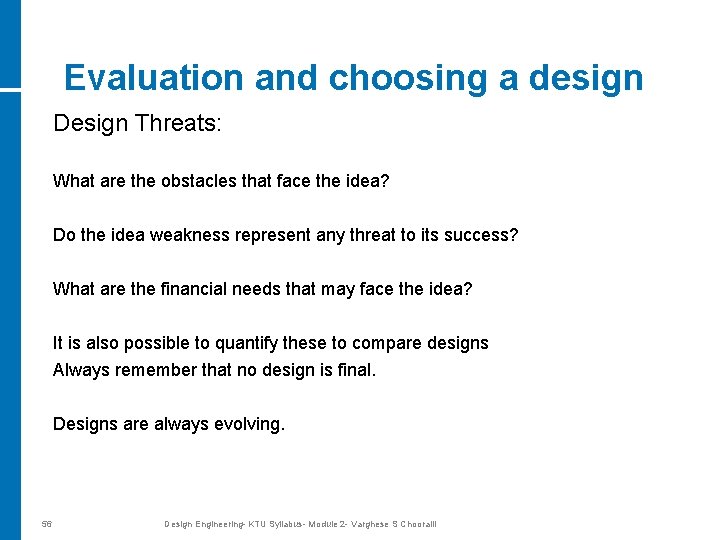 Evaluation and choosing a design

Design Threats:

What are the obstacles that face the idea?

Do the idea weakness represent any threat to its success?

What are the financial needs that may face the idea?

It is also possible to quantify these to compare designs
Always remember that no design is final.

Designs are always evolving.

56 Design Engineering- KTU Syllabus- Module 2- Varghese S Chooralil